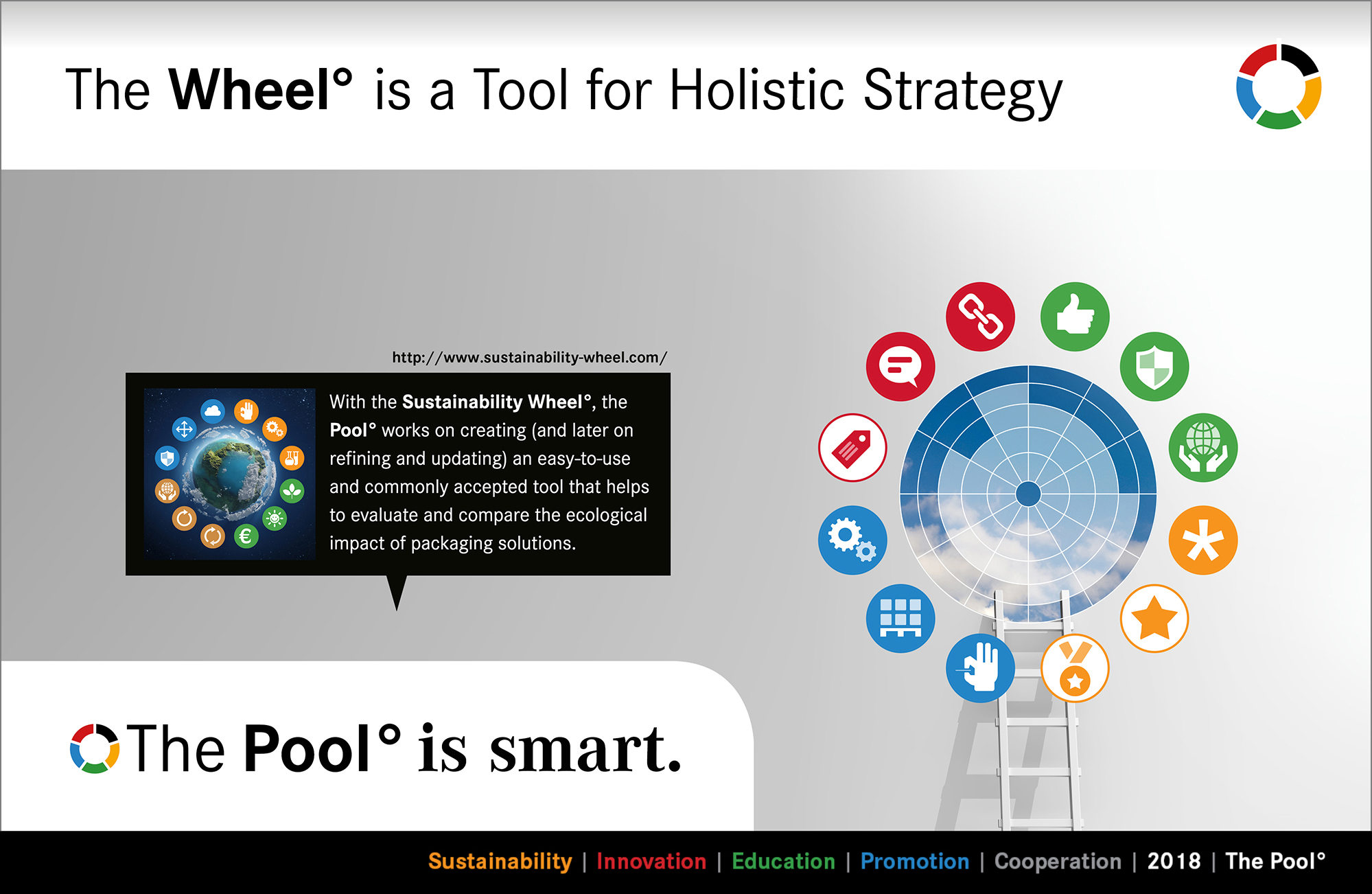 The Wheel° is a Tool for Holistic Strategy

http://www.sustainability-wheel.com/

With the Sustainability Wheel°, the Pool° works on creating (and later on refining and updating) an easy-to-use and commonly accepted tool that helps to evaluate and compare the ecological impact of packaging solutions.

The Pool° is smart.

Sustainability | Innovation | Education | Promotion | Cooperation | 2018 | The Pool°